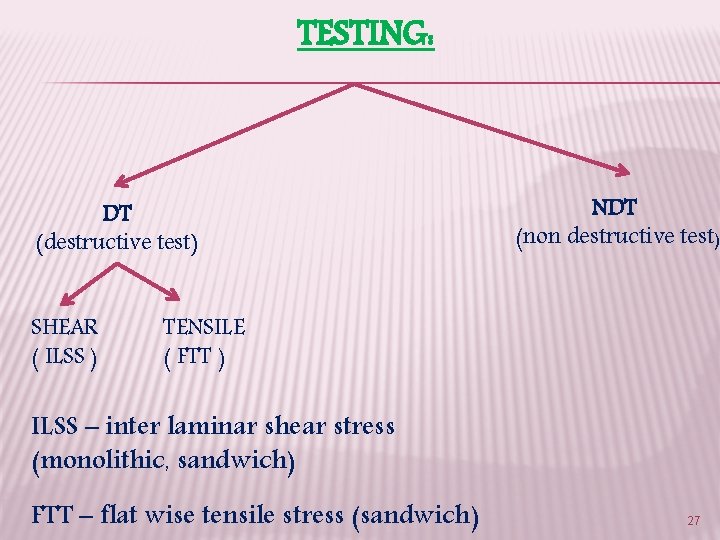 TESTING:

DT
(destructive test)

NDT
(non destructive test)

SHEAR
( ILSS )

TENSILE
( FTT )

ILSS – inter laminar shear stress (monolithic, sandwich)

FTT – flat wise tensile stress (sandwich)

27